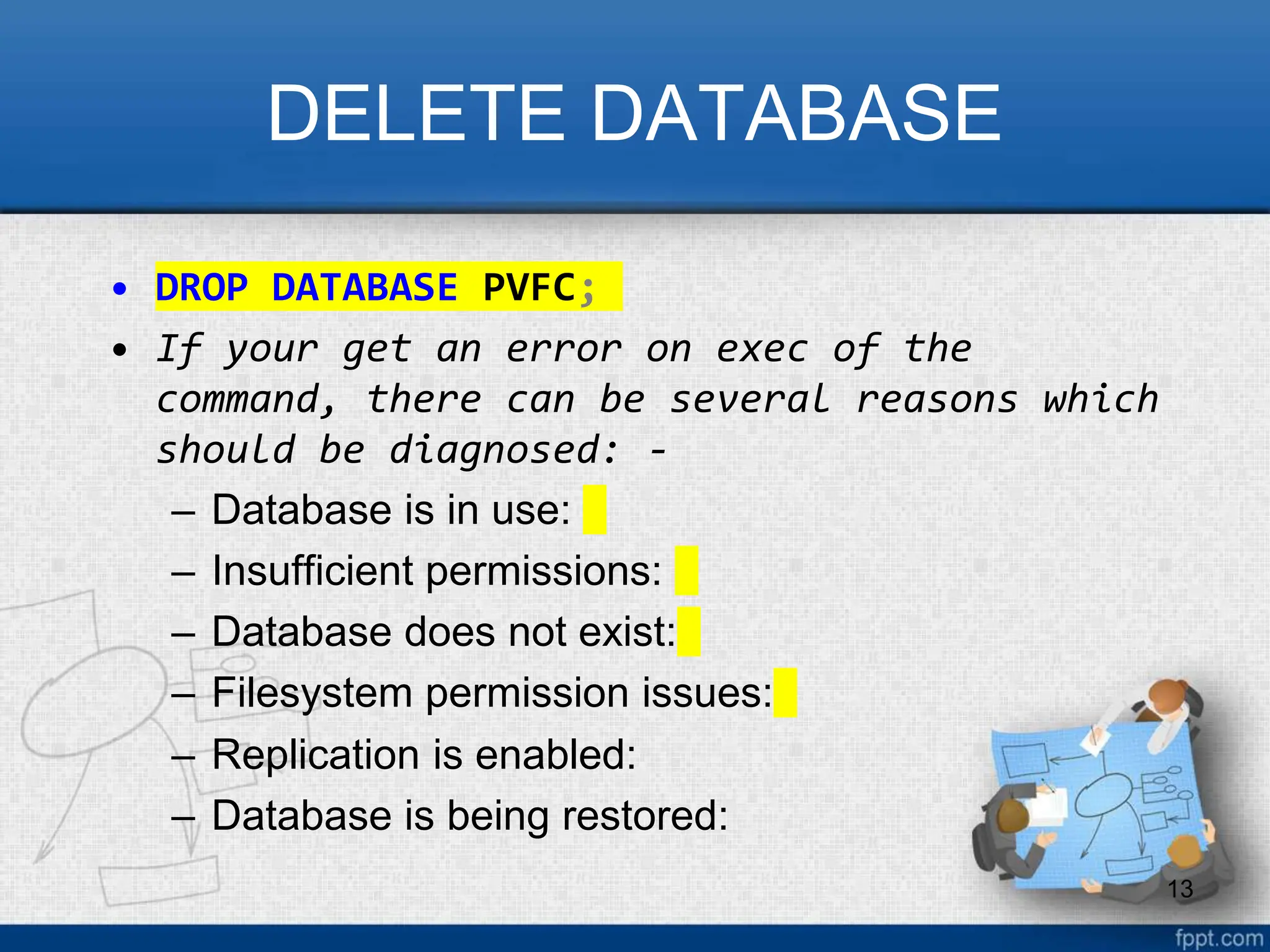 DELETE DATABASE

• DROP DATABASE PVFC;
• If your get an error on exec of the command, there can be several reasons which should be diagnosed: -
– Database is in use:
– Insufficient permissions:
– Database does not exist:
– Filesystem permission issues:
– Replication is enabled:
– Database is being restored:

13

fppt.com